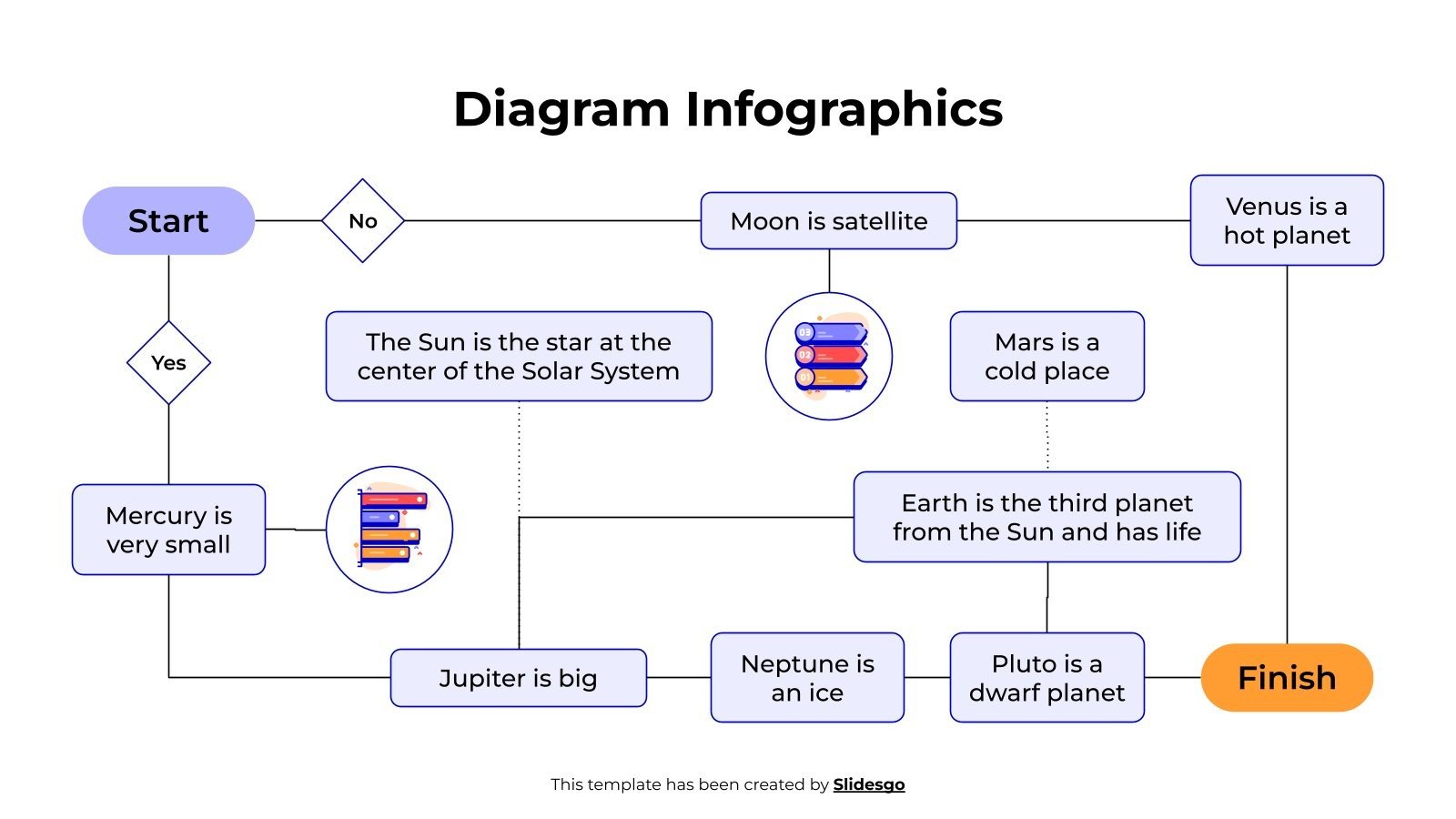 Diagram Infographics

Start

No

Moon is satellite

Venus is a hot planet

Yes

The Sun is the star at the center of the Solar System

03

02

01

Mars is a cold place

Mercury is very small

Earth is the third planet from the Sun and has life

Jupiter is big

Neptune is an ice

Pluto is a dwarf planet

Finish

This template has been created by Slidesgo